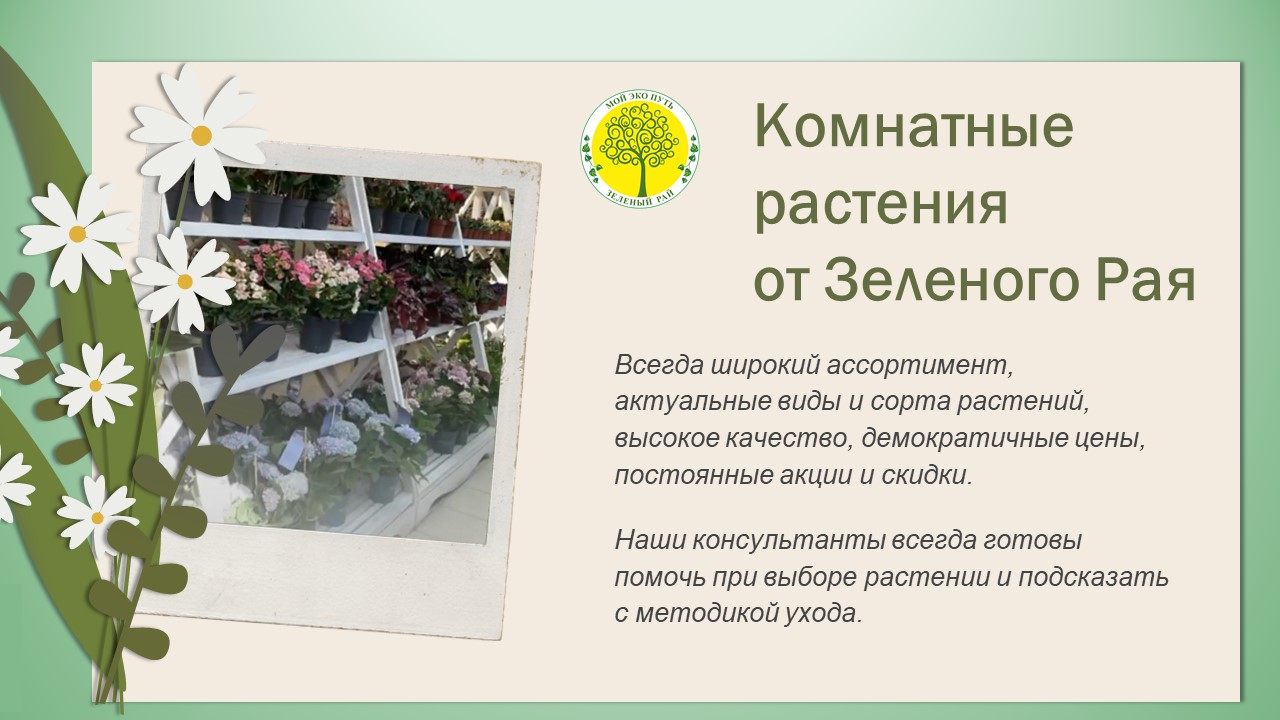 МОЙ ЭКО ПУТЬ
ЗЕЛЕНЫЙ РАЙ

Комнатные растения от Зеленого Рая

Всегда широкий ассортимент, актуальные виды и сорта растений, высокое качество, демократичные цены, постоянные акции и скидки.

Наши консультанты всегда готовы помочь при выборе растении и подсказать с методикой ухода.